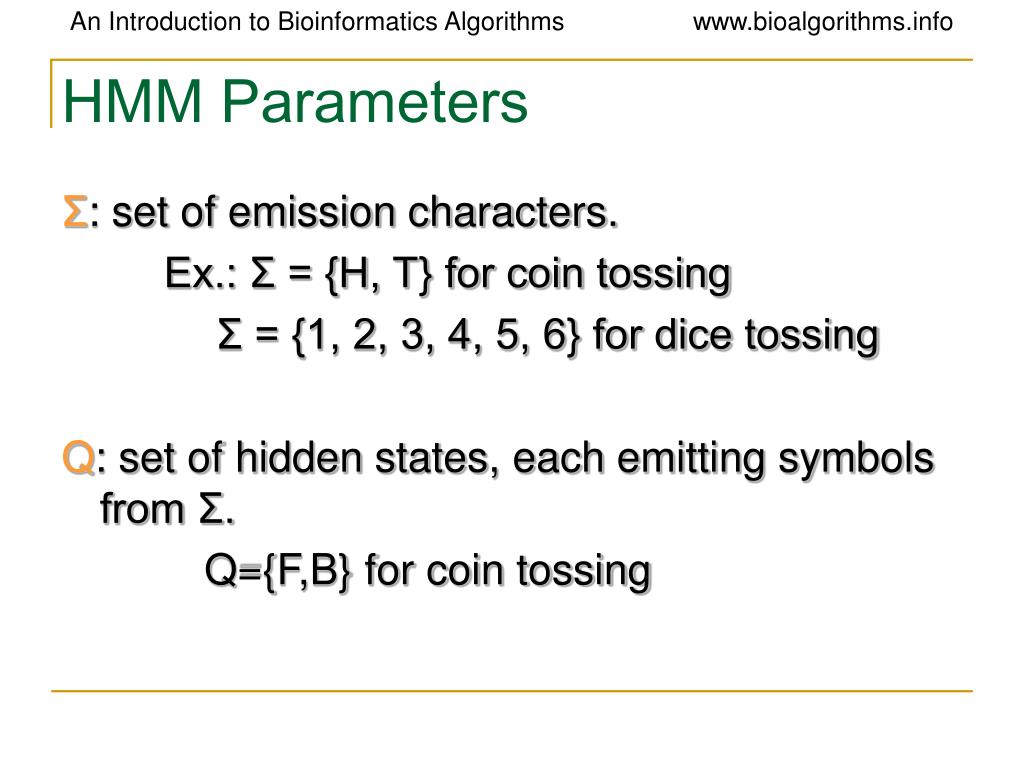 An Introduction to Bioinformatics Algorithms www.bioalgorithms.info

HMM Parameters

Σ: set of emission characters.

Ex.: Σ = {H, T} for coin tossing

Σ = {1, 2, 3, 4, 5, 6} for dice tossing

Q: set of hidden states, each emitting symbols from Σ.

Q={F,B} for coin tossing